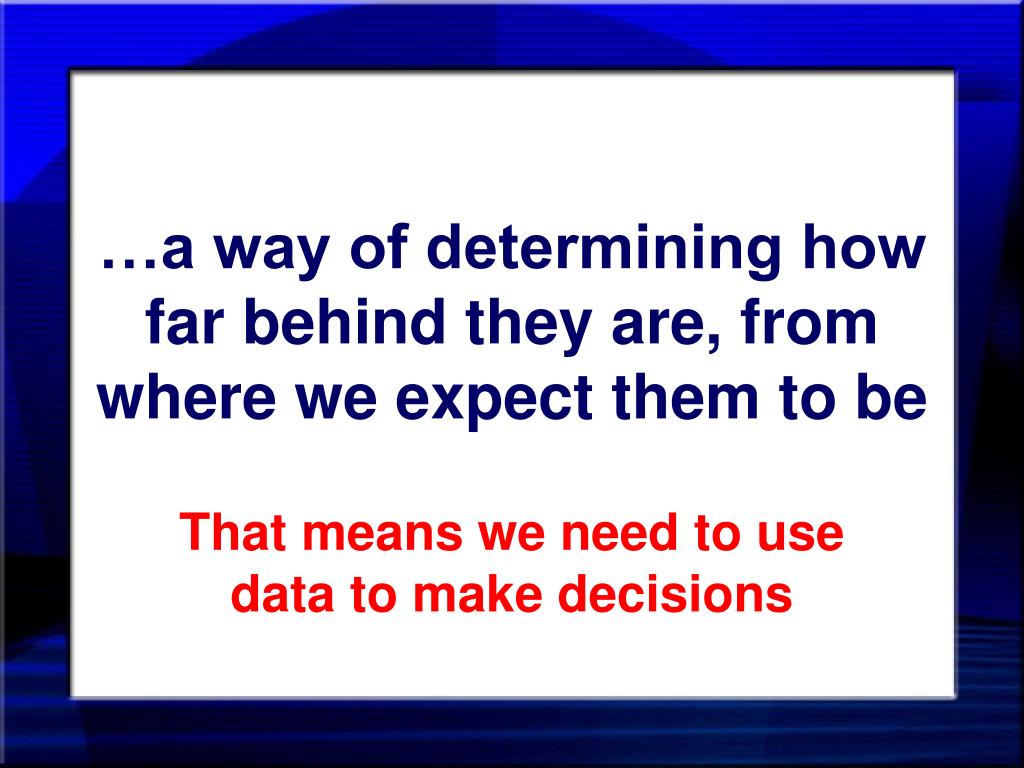 …a way of determining how far behind they are, from where we expect them to be

That means we need to use data to make decisions